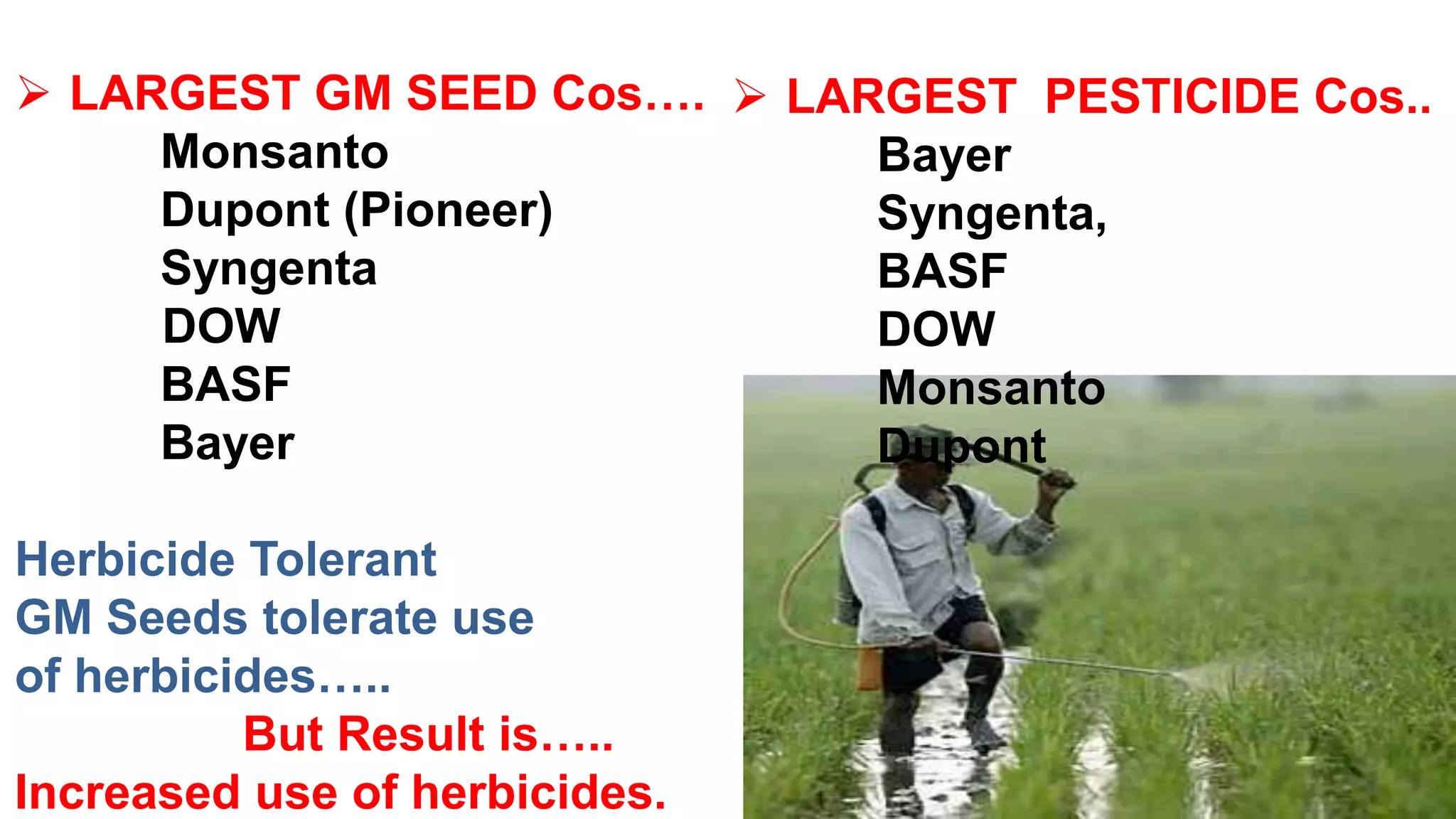 ➢ LARGEST GM SEED Cos….
Monsanto
Dupont (Pioneer)
Syngenta
DOW
BASF
Bayer

Herbicide Tolerant GM Seeds tolerate use of herbicides…..

But Result is…..
Increased use of herbicides.

➢ LARGEST PESTICIDE Cos..
Bayer
Syngenta,
BASF
DOW
Monsanto
Dupont